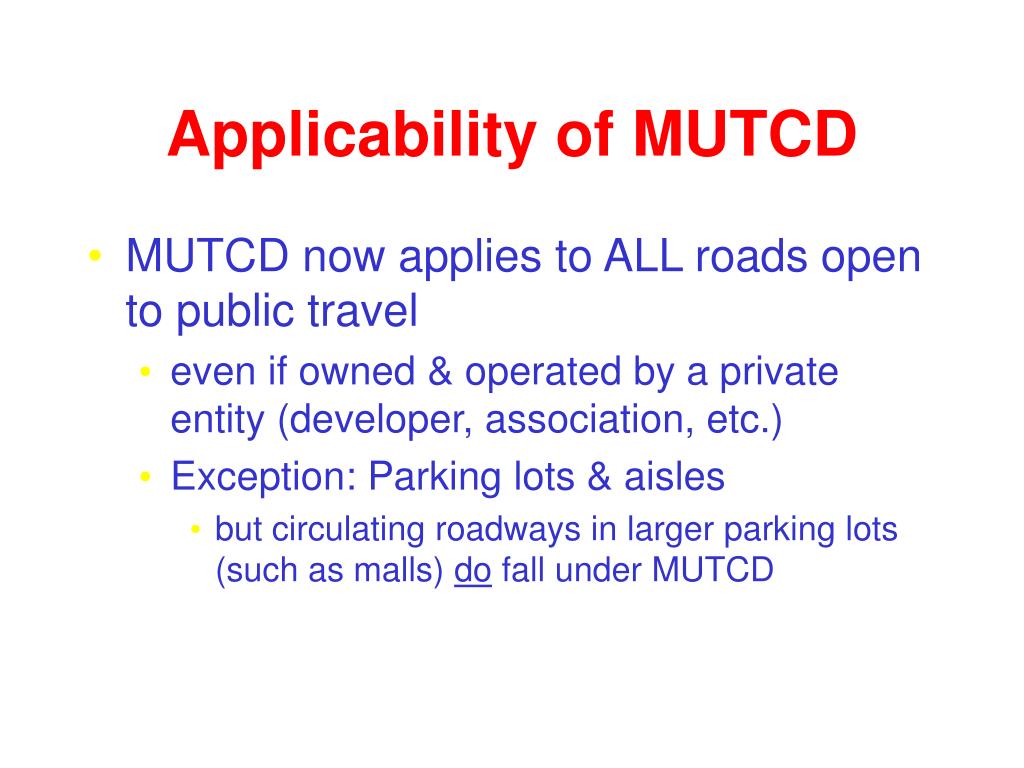 Applicability of MUTCD

• MUTCD now applies to ALL roads open to public travel
  • even if owned & operated by a private entity (developer, association, etc.)
  • Exception: Parking lots & aisles
    • but circulating roadways in larger parking lots (such as malls) do fall under MUTCD